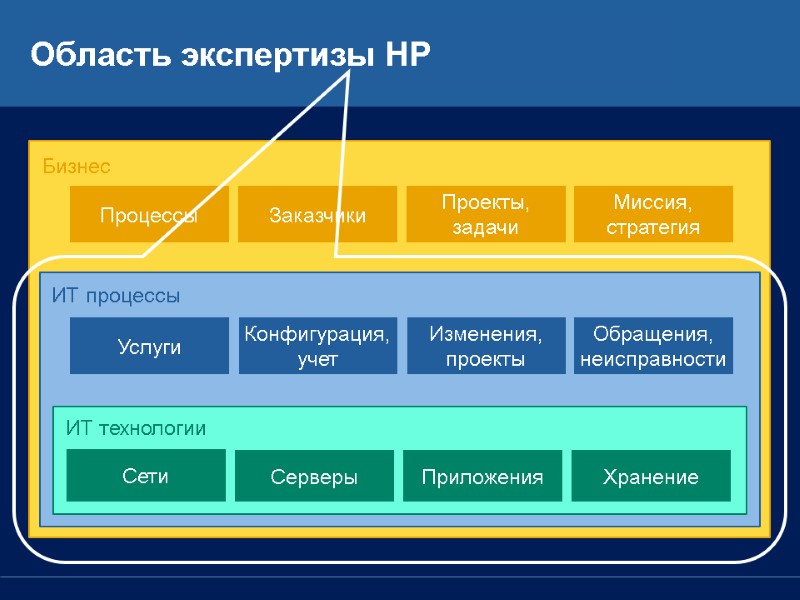 Область экспертизы HP

Бизнес

Процессы

Заказчики

Проекты, задачи

Миссия, стратегия

ИТ процессы

Услуги

Конфигурация, учет

Изменения, проекты

Обращения, неисправности

ИТ технологии

Сети

Серверы

Приложения

Хранение